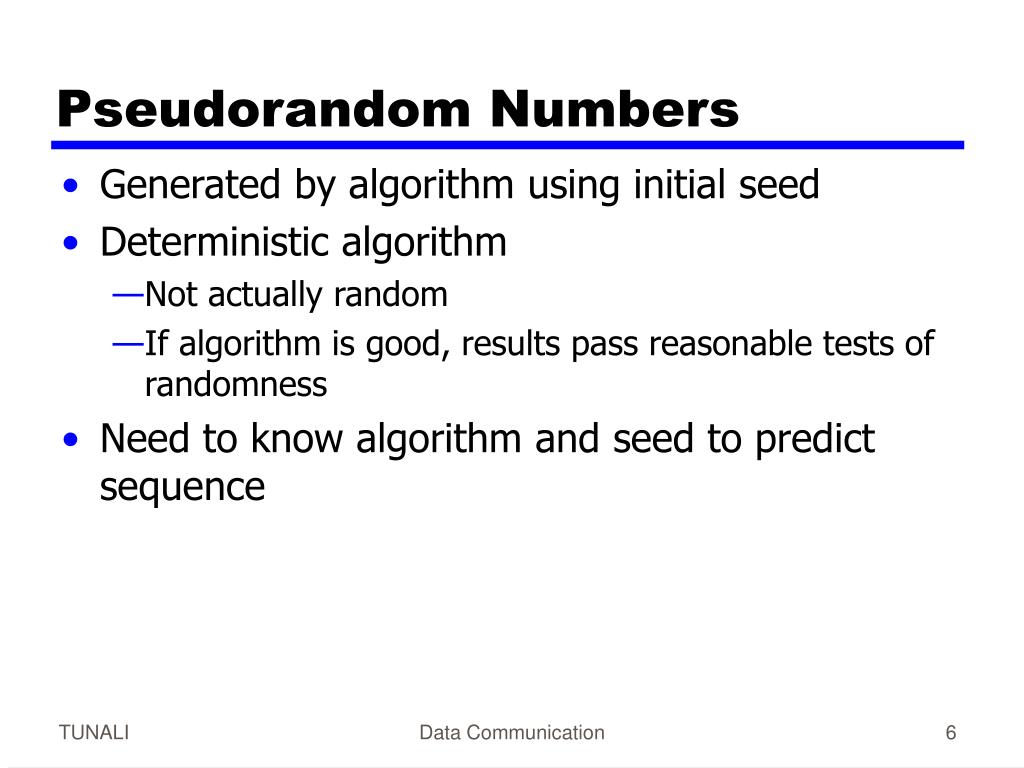 Pseudorandom Numbers

• Generated by algorithm using initial seed
• Deterministic algorithm
—Not actually random
—If algorithm is good, results pass reasonable tests of randomness
• Need to know algorithm and seed to predict sequence

TUNALI

Data Communication

6